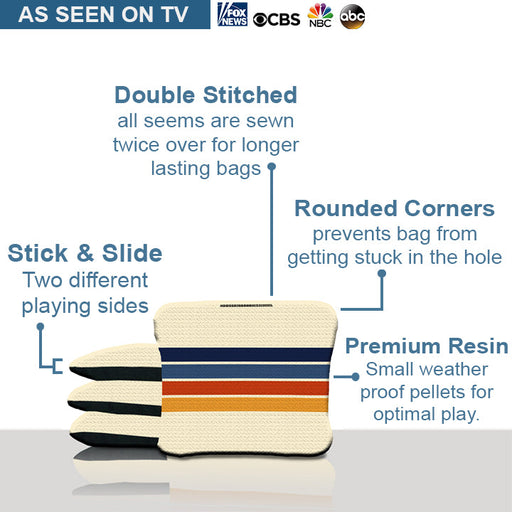 AS SEEN ON TV FOX NEWS CBS NBC abc

Double Stitched
all seems are sewn twice over for longer lasting bags

Rounded Corners
prevents bag from getting stuck in the hole

Stick & Slide
Two different playing sides

Premium Resin
Small weather proof pellets for optimal play.